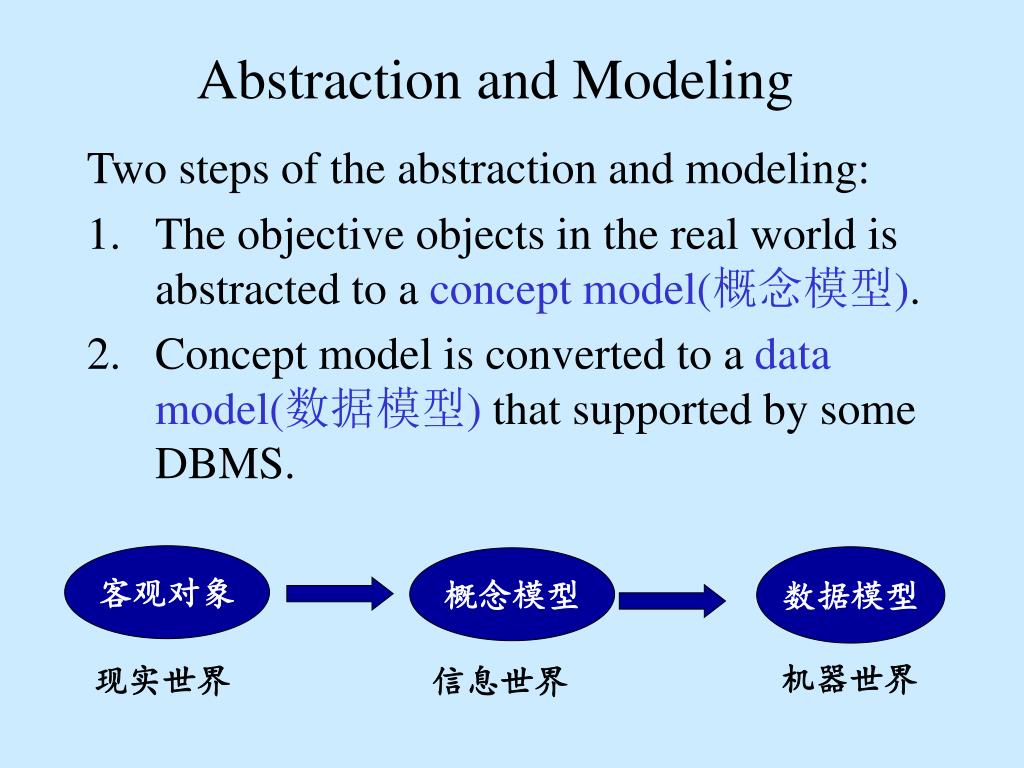 Abstraction and Modeling

Two steps of the abstraction and modeling:

1. The objective objects in the real world is abstracted to a concept model(概念模型).

2. Concept model is converted to a data model(数据模型) that supported by some DBMS.

客观对象

概念模型

数据模型

现实世界

信息世界

机器世界